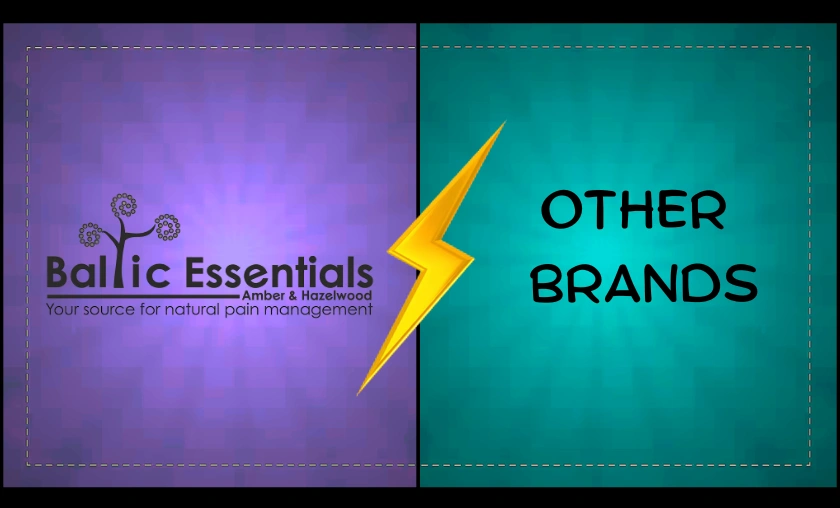 Baltic Essentials
Amber & Hazelwood
Your source for natural pain management

OTHER BRANDS